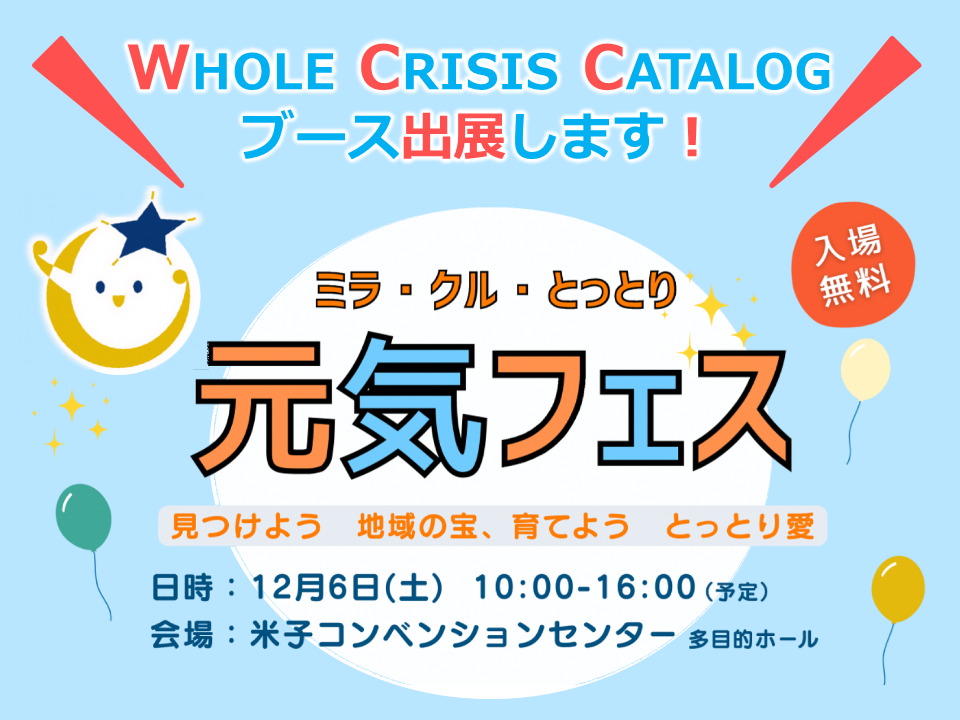 WHOLE CRISIS CATALOG
ブース出展します！

入場無料

ミラ・クル・とっとり

元気フェス

見つけよう　地域の宝、育てよう　とっとり愛

日時：12月6日(土)　10:00-16:00(予定)
会場：米子コンベンションセンター 多目的ホール